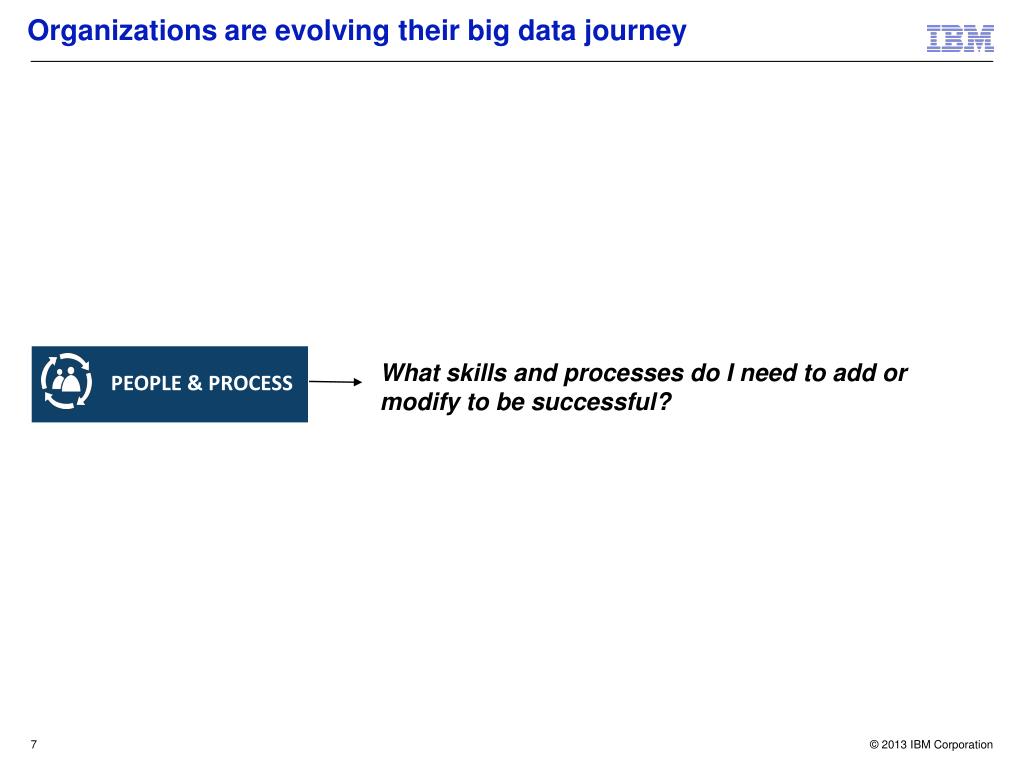 Organizations are evolving their big data journey

IBM

PEOPLE & PROCESS

What skills and processes do I need to add or modify to be successful?

7

© 2013 IBM Corporation